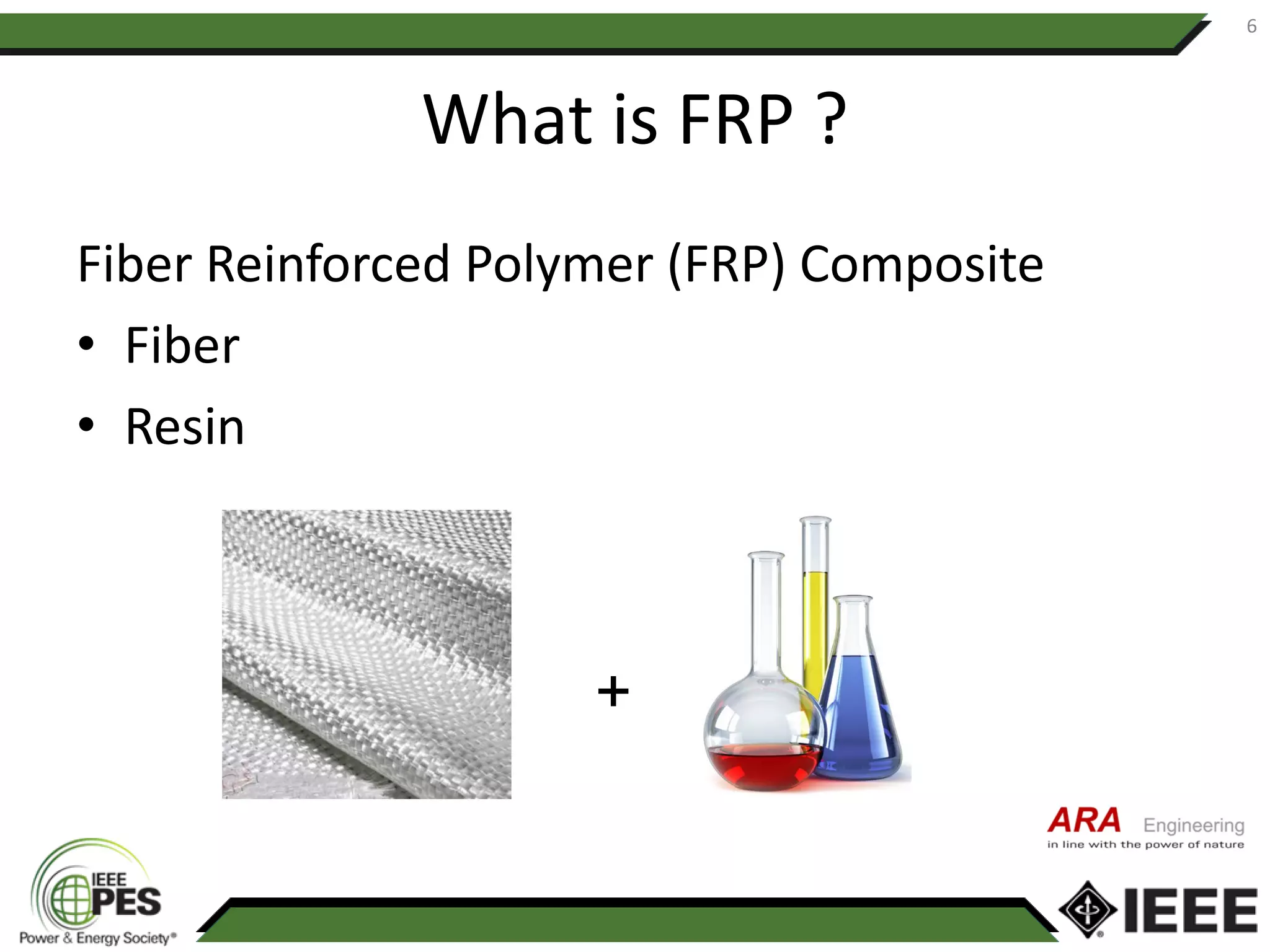 6

What is FRP ?

Fiber Reinforced Polymer (FRP) Composite

• Fiber
• Resin

+

ARA Engineering
in line with the power of nature

IEEE PES
Power & Energy Society®

IEEE